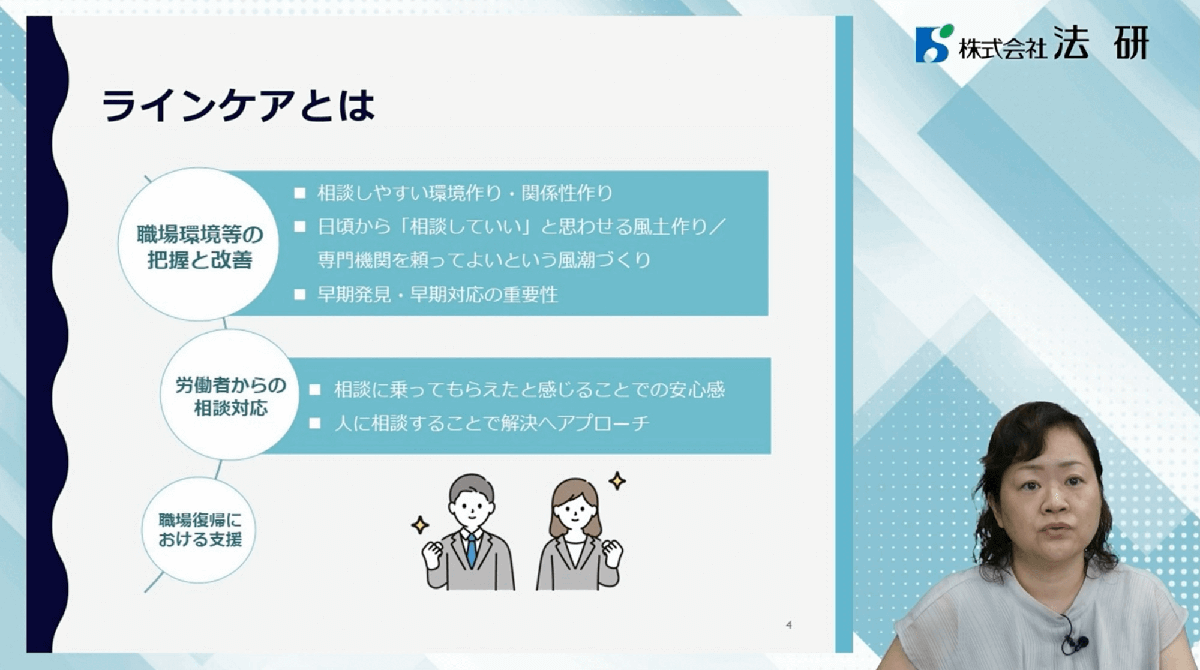 株式会社 法研

ラインケアとは

職場環境等の把握と改善

■ 相談しやすい環境作り・関係性作り

■ 日頃から「相談していい」と思わせる風土作り／専門機関を頼ってよいという風潮づくり

■ 早期発見・早期対応の重要性

労働者からの相談対応

■ 相談に乗ってもらえたと感じることでの安心感

■ 人に相談することで解決へアプローチ

職場復帰における支援

4